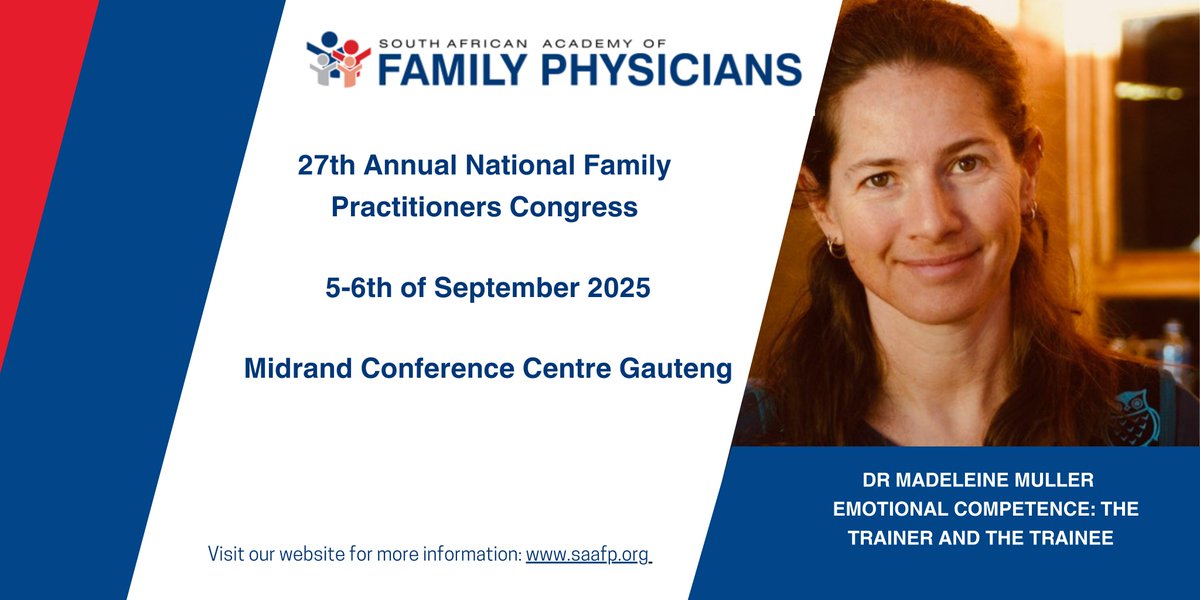 SOUTH AFRICAN ACADEMY OF
FAMILY PHYSICIANS

27th Annual National Family Practitioners Congress

5-6th of September 2025

Midrand Conference Centre Gauteng

Visit our website for more information: www.saafp.org

DR MADELEINE MULLER
EMOTIONAL COMPETENCE: THE TRAINER AND THE TRAINEE